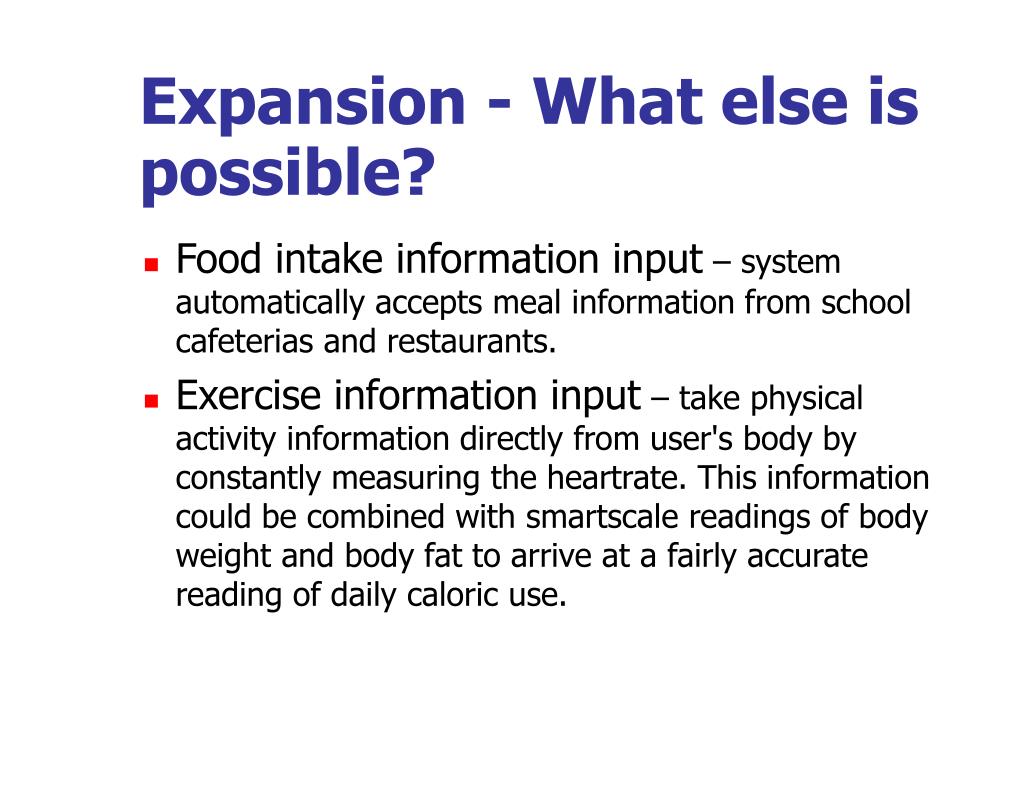 Expansion - What else is possible?

Food intake information input – system automatically accepts meal information from school cafeterias and restaurants.

Exercise information input – take physical activity information directly from user's body by constantly measuring the heartrate. This information could be combined with smartscale readings of body weight and body fat to arrive at a fairly accurate reading of daily caloric use.